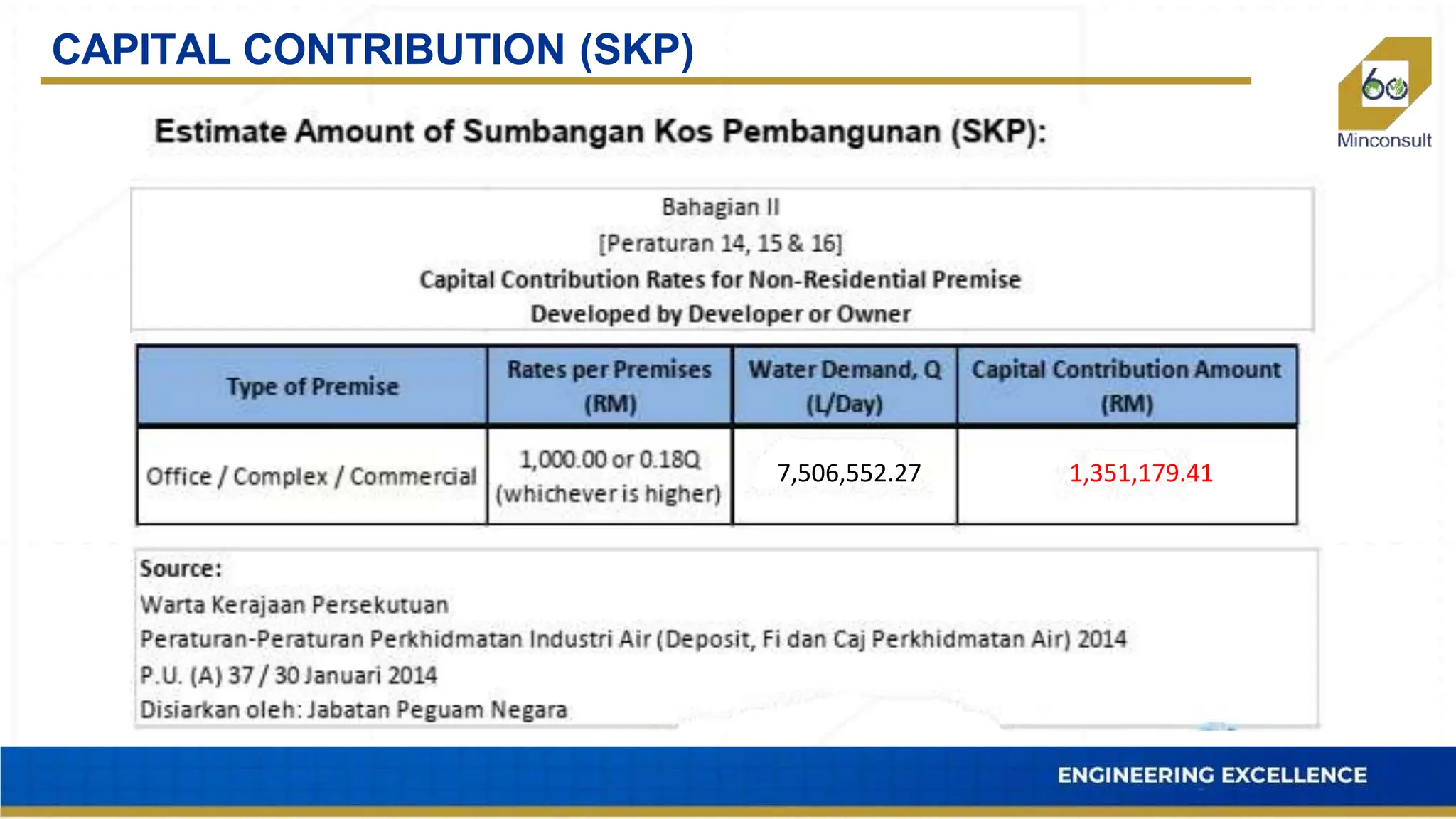 CAPITAL CONTRIBUTION (SKP)

60
Minconsult

Estimate Amount of Sumbangan Kos Pembangunan (SKP):

Bahagian II
[Peraturan 14, 15 & 16]
Capital Contribution Rates for Non-Residential Premise
Developed by Developer or Owner

| Type of Premise | Rates per Premises (RM) | Water Demand, Q (L/Day) | Capital Contribution Amount (RM) |
|---|---|---|---|
| Office / Complex / Commercial | 1,000.00 or 0.18Q (whichever is higher) | 7,506,552.27 | 1,351,179.41 |

Source:
Warta Kerajaan Persekutuan
Peraturan-Peraturan Perkhidmatan Industri Air (Deposit, Fi dan Caj Perkhidmatan Air) 2014
P.U. (A) 37 / 30 Januari 2014
Disiarkan oleh: Jabatan Peguam Negara

ENGINEERING EXCELLENCE